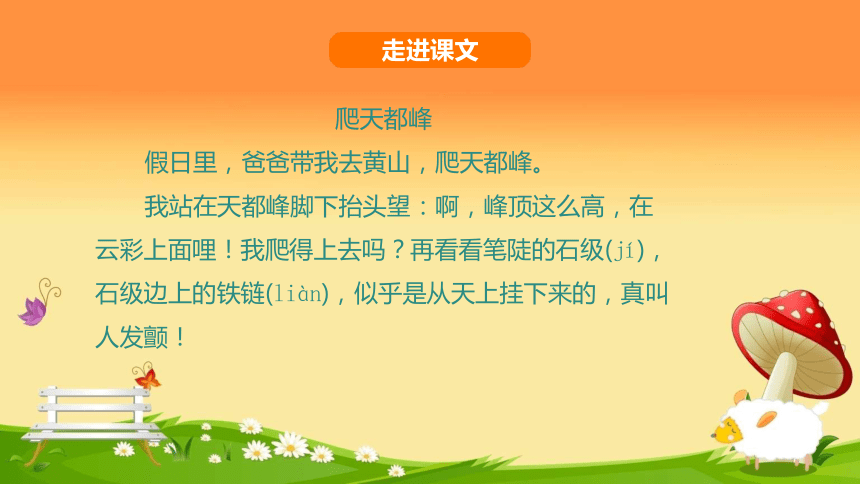 走进课文

爬天都峰

假日里，爸爸带我去黄山，爬天都峰。

我站在天都峰脚下抬头望：啊，峰顶这么高，在云彩上面哩！我爬得上去吗？再看看笔陡的石级(jí)，石级边上的铁链(liàn)，似乎是从天上挂下来的，真叫人发颤！